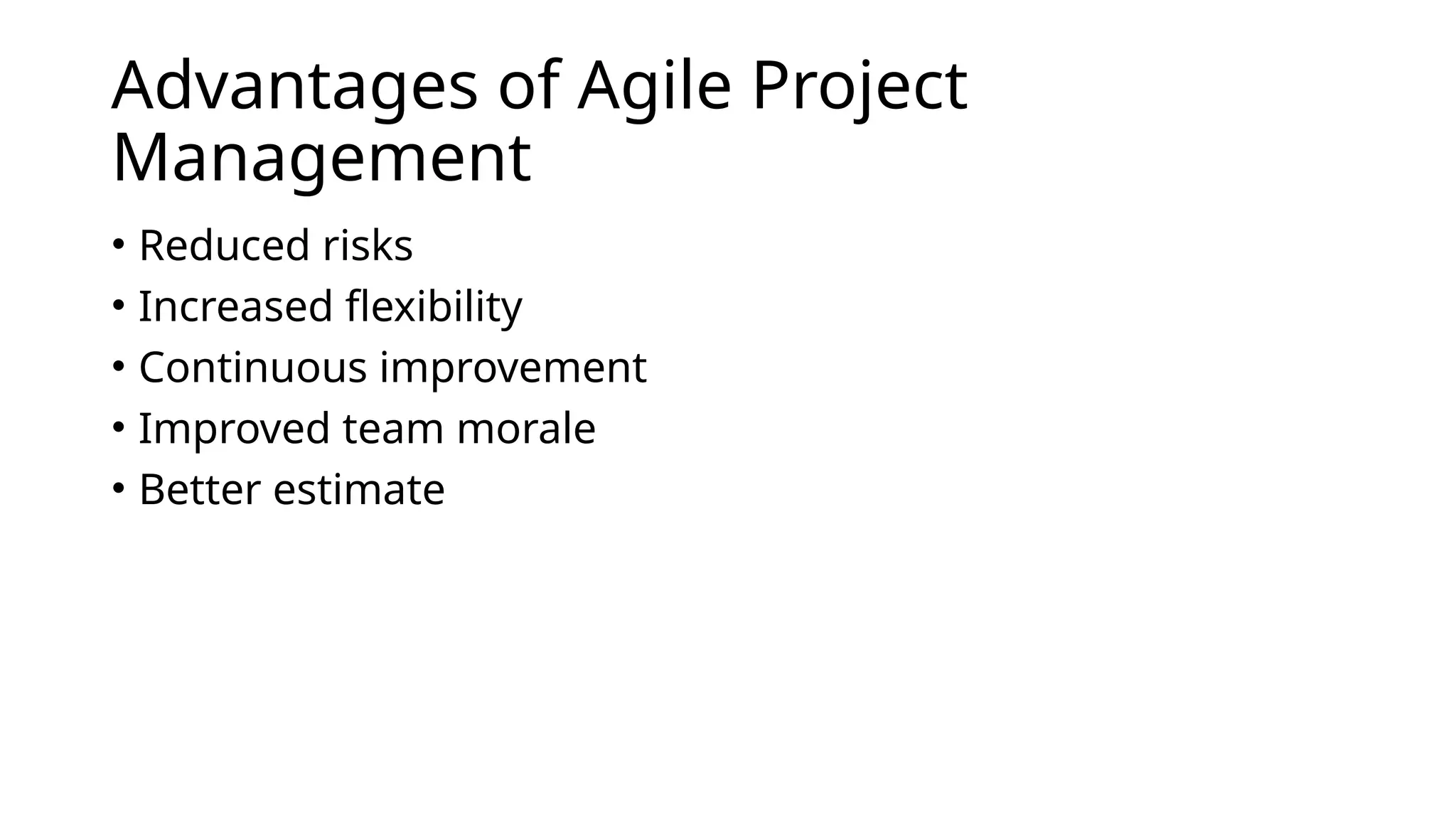 Advantages of Agile Project Management

• Reduced risks
• Increased flexibility
• Continuous improvement
• Improved team morale
• Better estimate